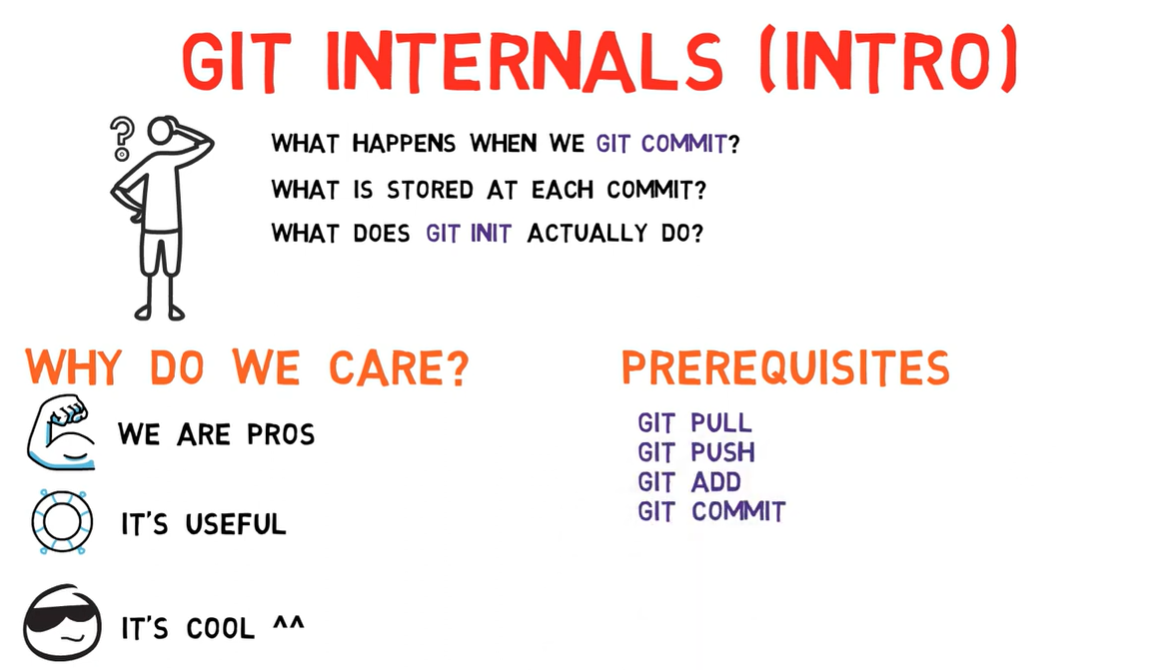 GIT INTERNALS (INTRO)

?

WHAT HAPPENS WHEN WE GIT COMMIT?

WHAT IS STORED AT EACH COMMIT?

WHAT DOES GIT INIT ACTUALLY DO?

WHY DO WE CARE?

WE ARE PROS

IT'S USEFUL

IT'S COOL ^^

PREREQUISITES

GIT PULL
GIT PUSH
GIT ADD
GIT COMMIT